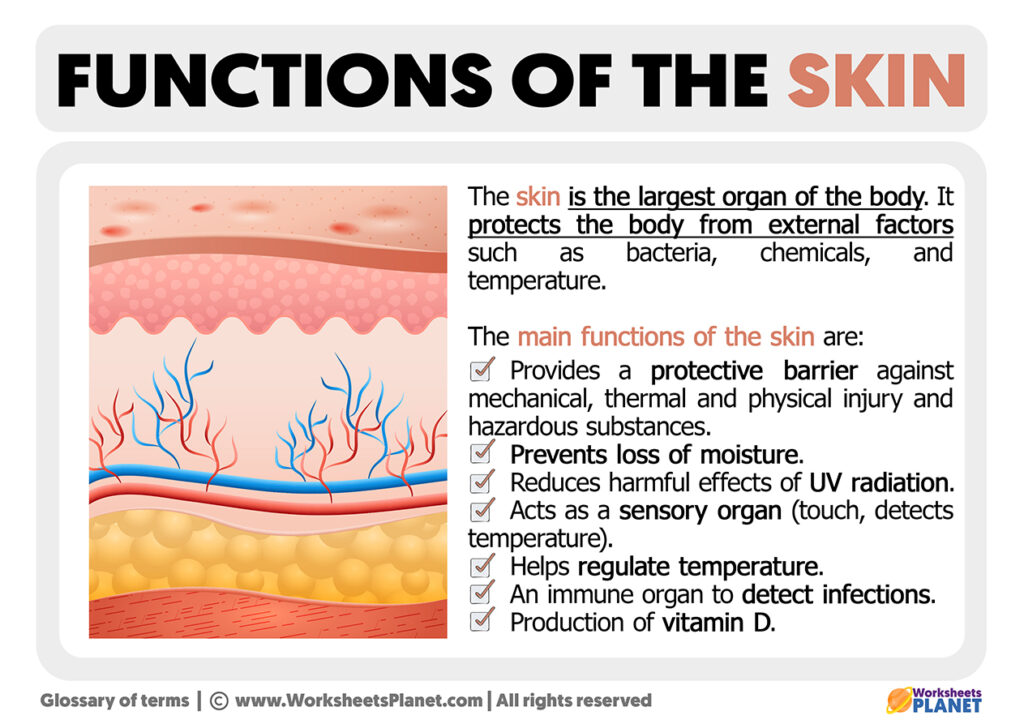 FUNCTIONS OF THE SKIN

The skin is the largest organ of the body. It protects the body from external factors such as bacteria, chemicals, and temperature.

The main functions of the skin are:

Provides a protective barrier against mechanical, thermal and physical injury and hazardous substances.

Prevents loss of moisture.

Reduces harmful effects of UV radiation.

Acts as a sensory organ (touch, detects temperature).

Helps regulate temperature.

An immune organ to detect infections.

Production of vitamin D.

Glossary of terms | © www.WorksheetsPlanet.com | All rights reserved

Worksheets PLANET